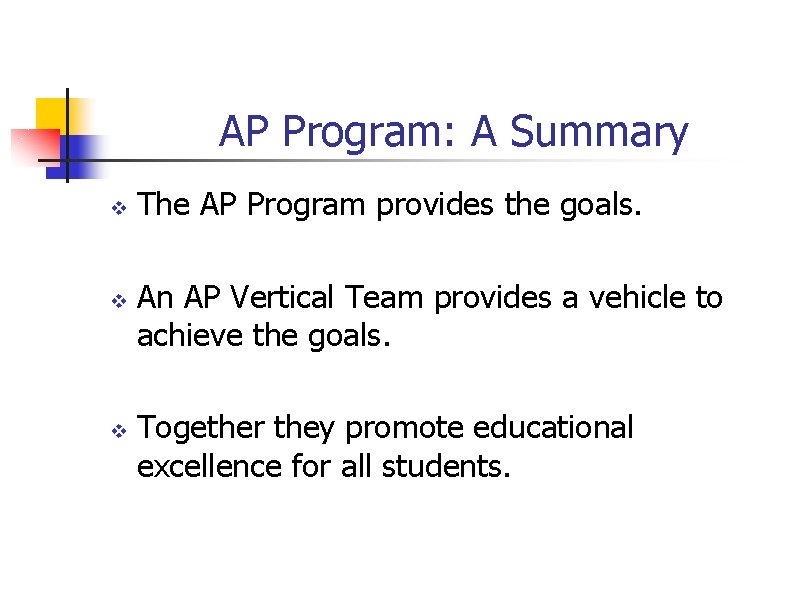 AP Program: A Summary

❖ The AP Program provides the goals.

❖ An AP Vertical Team provides a vehicle to achieve the goals.

❖ Together they promote educational excellence for all students.